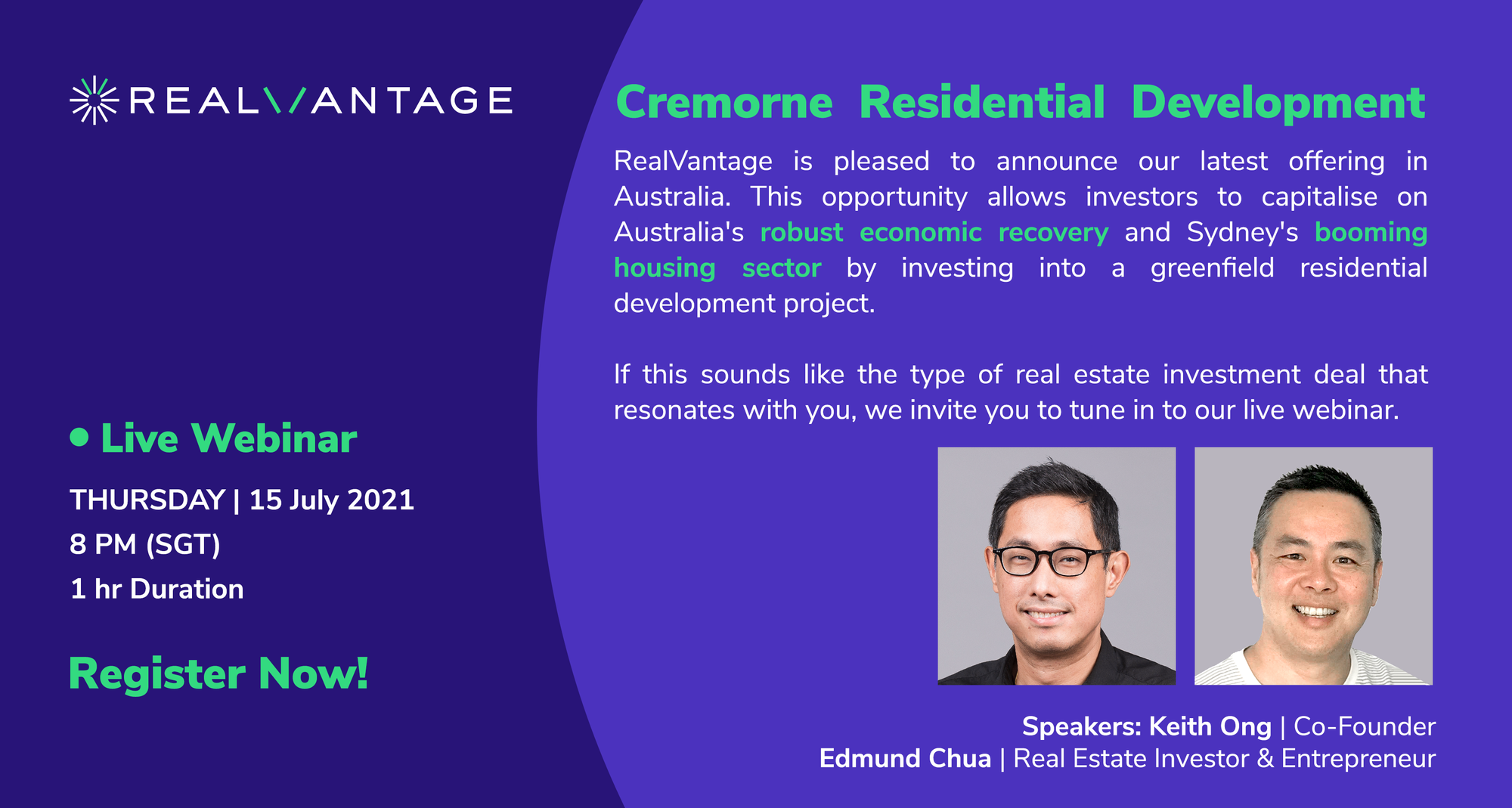 REALVANTAGE

• Live Webinar

THURSDAY | 15 July 2021
8 PM (SGT)
1 hr Duration

Register Now!

Cremorne Residential Development

RealVantage is pleased to announce our latest offering in Australia. This opportunity allows investors to capitalise on Australia's robust economic recovery and Sydney's booming housing sector by investing into a greenfield residential development project.

If this sounds like the type of real estate investment deal that resonates with you, we invite you to tune in to our live webinar.

Speakers: Keith Ong | Co-Founder
Edmund Chua | Real Estate Investor & Entrepreneur